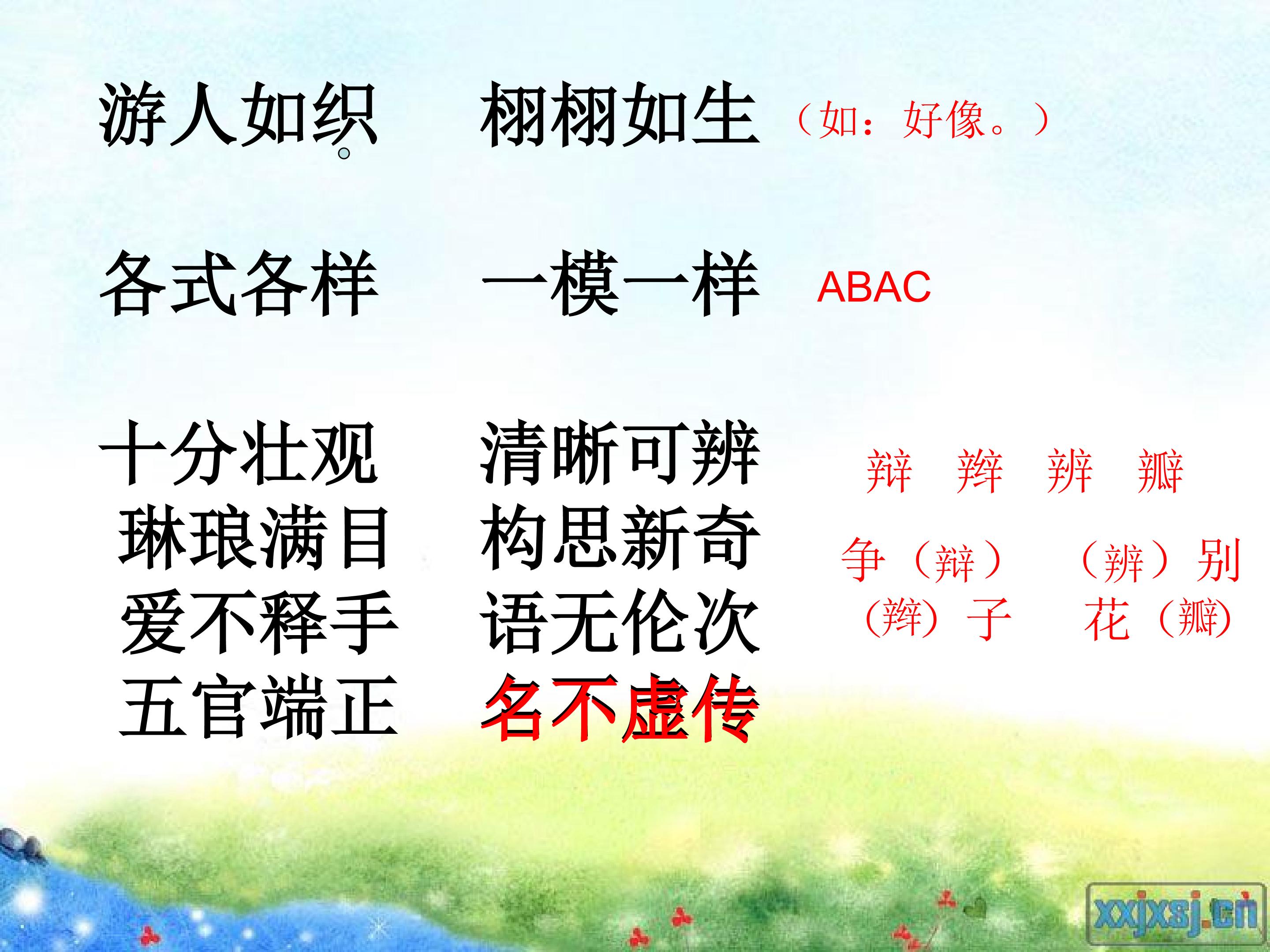 游人如织 栩栩如生 （如：好像。）

各式各样 一模一样 ABAC

十分壮观 清晰可辨

辩 辫 辨 瓣

琳琅满目 构思新奇

争（辩） （辨）别

爱不释手 语无伦次

（辫）子 花（瓣）

五官端正 名不虚传

xxjxsj.cn